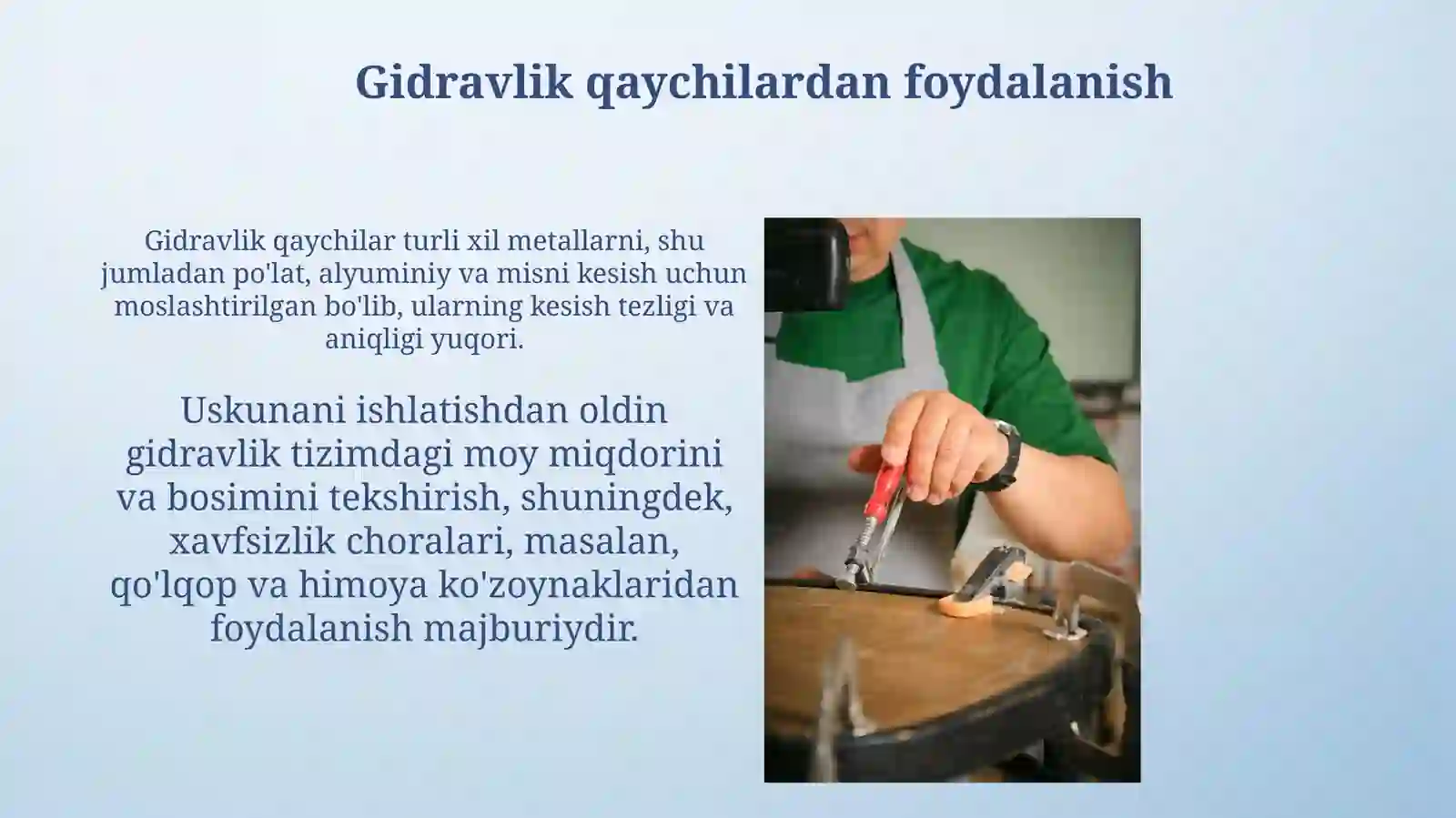 Gidravlik qaychilardan foydalanish

Gidravlik qaychilar turli xil metallarni, shu jumladan po'lat, alyuminiy va misni kesish uchun moslashtirilgan bo'lib, ularning kesish tezligi va aniqligi yuqori.

Uskunani ishlatishdan oldin gidravlik tizimdagi moy miqdorini va bosimini tekshirish, shuningdek, xavfsizlik choralari, masalan, qo'lqop va himoya ko'zoynaklaridan foydalanish majburiydir.